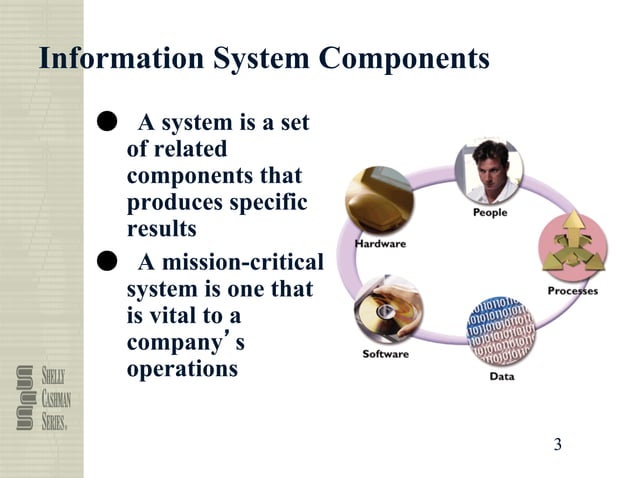 Information System Components

● A system is a set of related components that produces specific results

● A mission-critical system is one that is vital to a company's operations

People

Hardware

Processes

Software

Data

SHELLY CASHMAN SERIES.

3